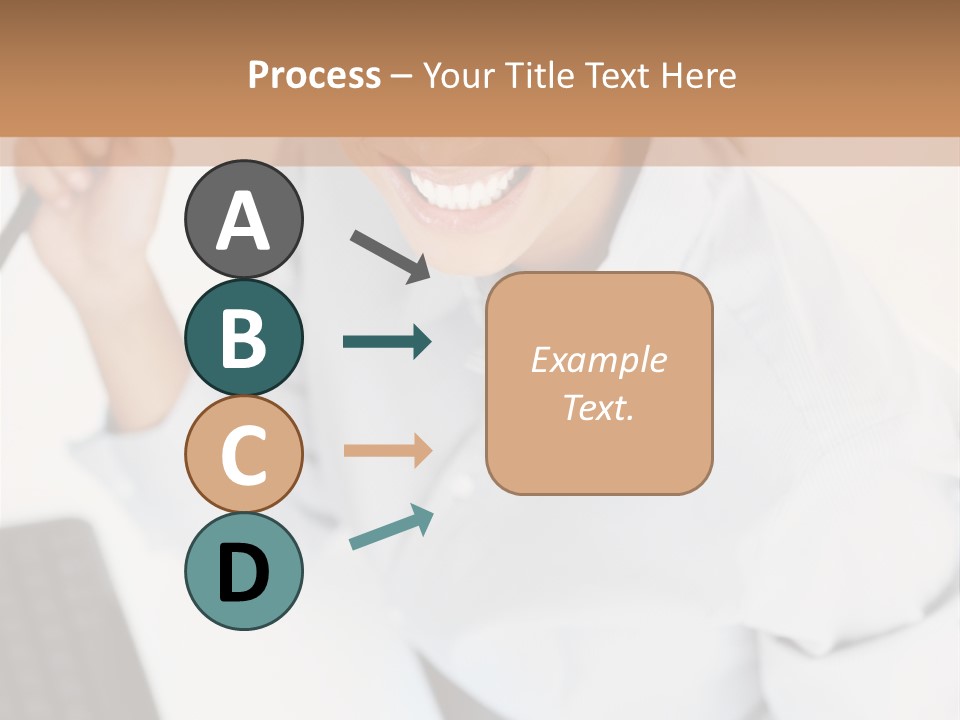 Process – Your Title Text Here

A

B

C

D

Example Text.